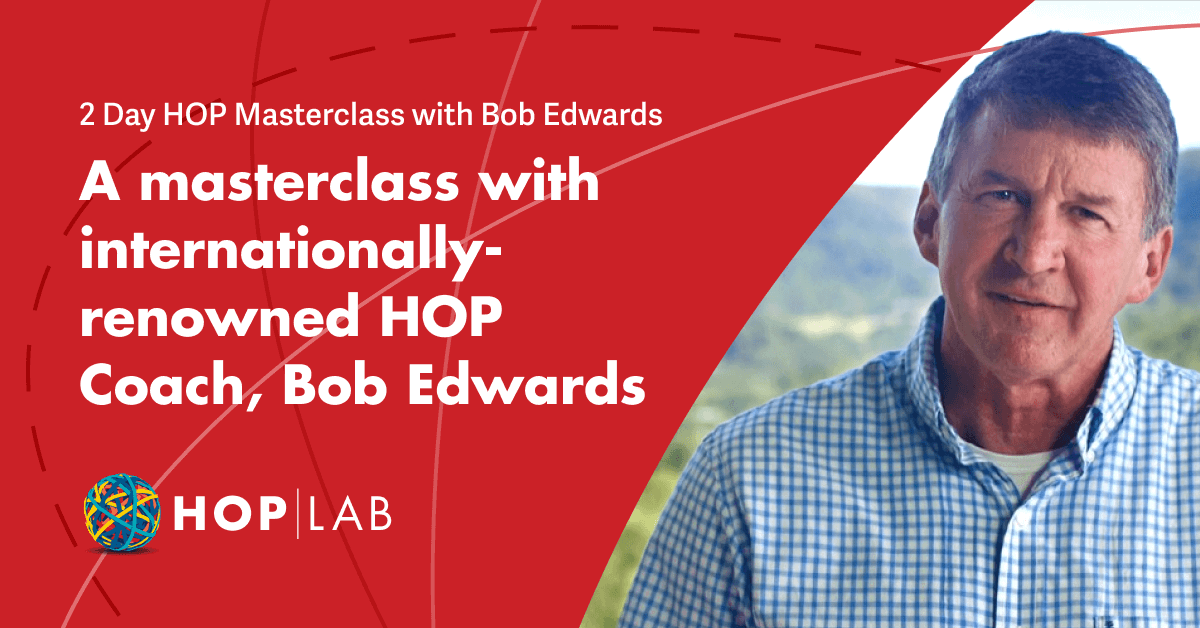 2 Day HOP Masterclass with Bob Edwards

A masterclass with internationally-renowned HOP Coach, Bob Edwards

HOP | LAB